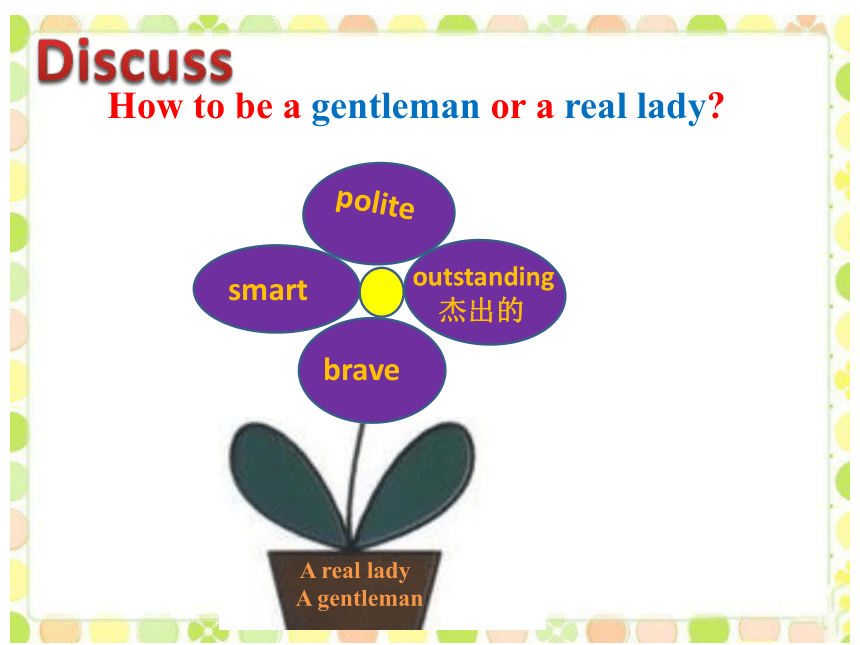 Discuss

How to be a gentleman or a real lady?

polite

smart

outstanding
杰出的

brave

A real lady
A gentleman